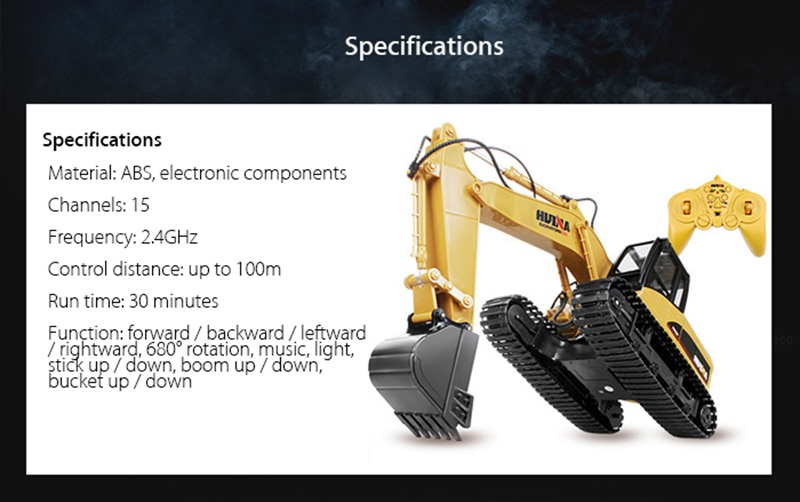 Specifications

Specifications

Material: ABS, electronic components

Channels: 15

Frequency: 2.4GHz

Control distance: up to 100m

Run time: 30 minutes

Function: forward / backward / leftward / rightward, 680° rotation, music, light, stick up / down, boom up / down, bucket up / down

HUINA